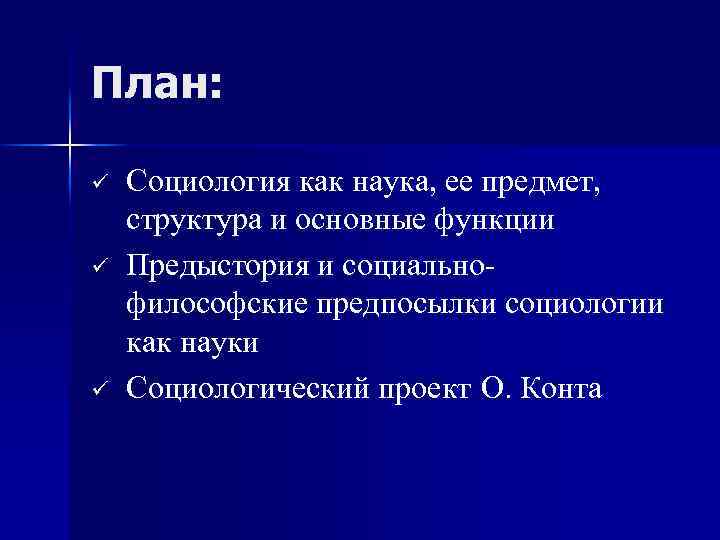 План:

✓ Социология как наука, ее предмет, структура и основные функции
✓ Предыстория и социально-философские предпосылки социологии как науки
✓ Социологический проект О. Конта